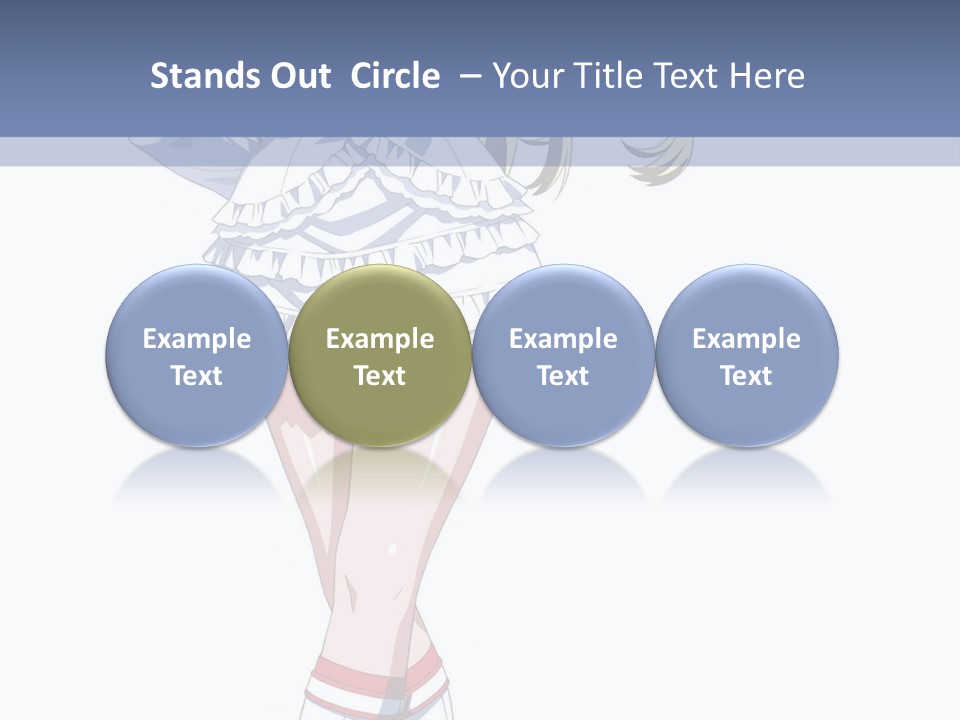 Stands Out Circle – Your Title Text Here

Example Text

Example Text

Example Text

Example Text